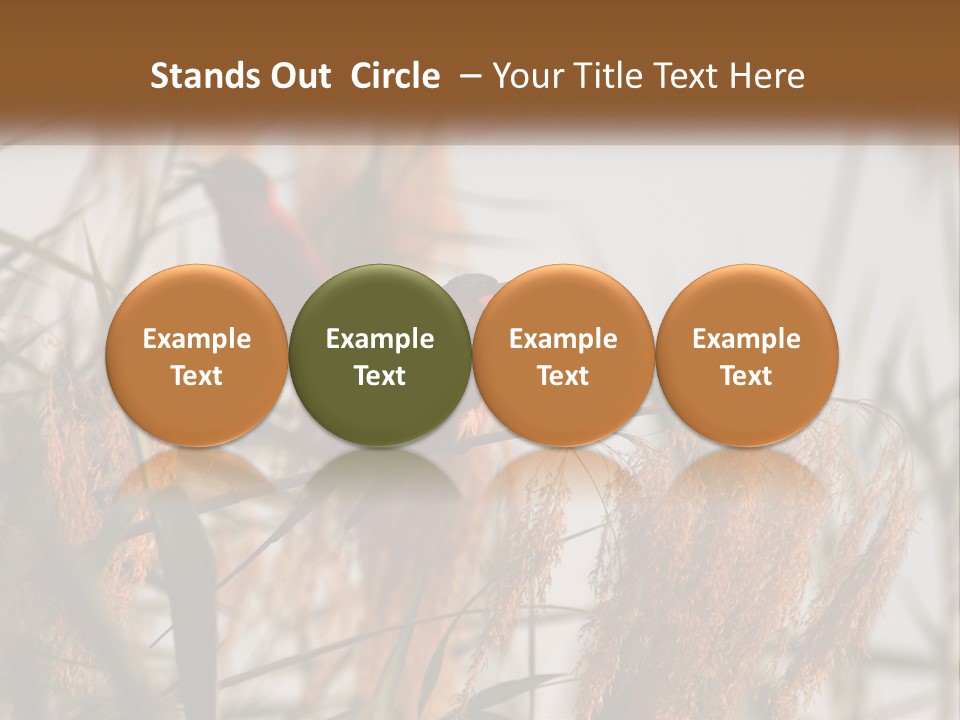 Stands Out Circle – Your Title Text Here

Example Text

Example Text

Example Text

Example Text